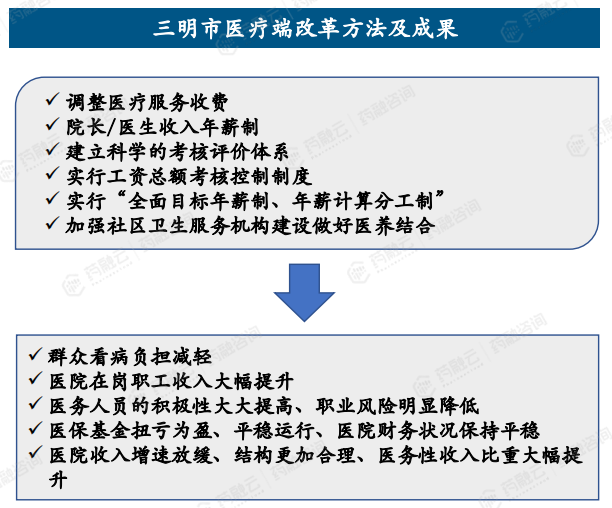 三明市医疗端改革方法及成果

✓ 调整医疗服务收费
✓ 院长/医生收入年薪制
✓ 建立科学的考核评价体系
✓ 实行工资总额考核控制制度
✓ 实行“全面目标年薪制、年薪计算分工制”
✓ 加强社区卫生服务机构建设做好医养结合

✓ 群众看病负担减轻
✓ 医院在岗职工收入大幅提升
✓ 医务人员的积极性大大提高、职业风险明显降低
✓ 医保基金扭亏为盈、平稳运行、医院财务状况保持平稳
✓ 医院收入增速放缓、结构更加合理、医务性收入比重大幅提升

药融云 药融咨询